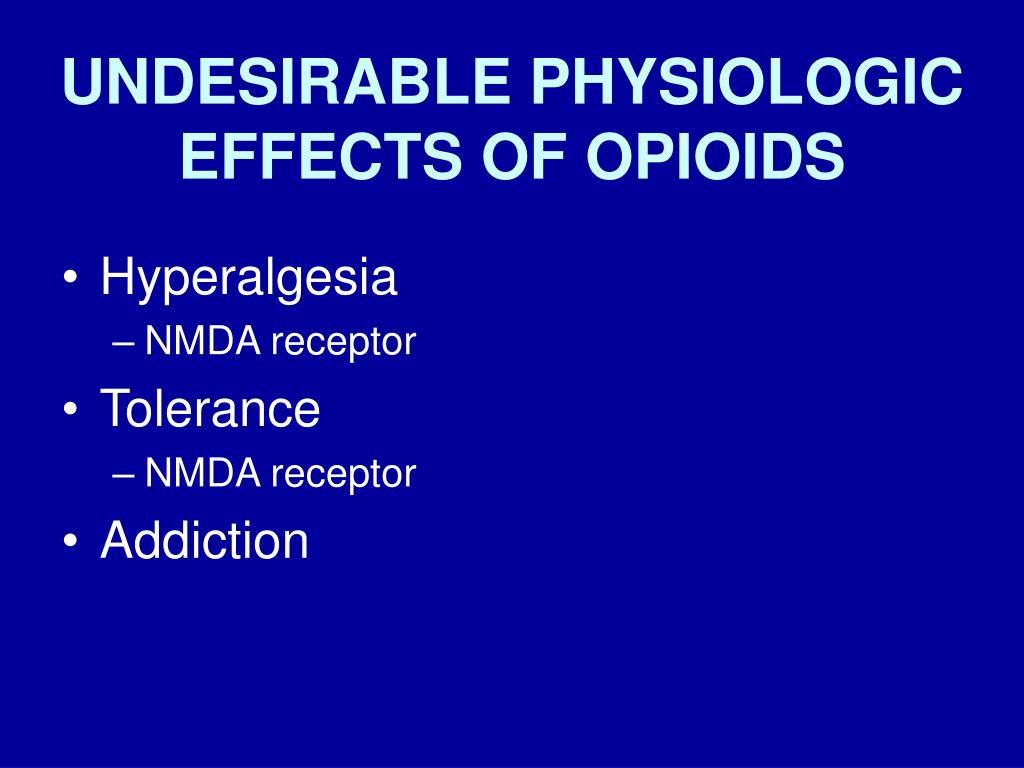 UNDESIRABLE PHYSIOLOGIC EFFECTS OF OPIOIDS

• Hyperalgesia
  – NMDA receptor
• Tolerance
  – NMDA receptor
• Addiction